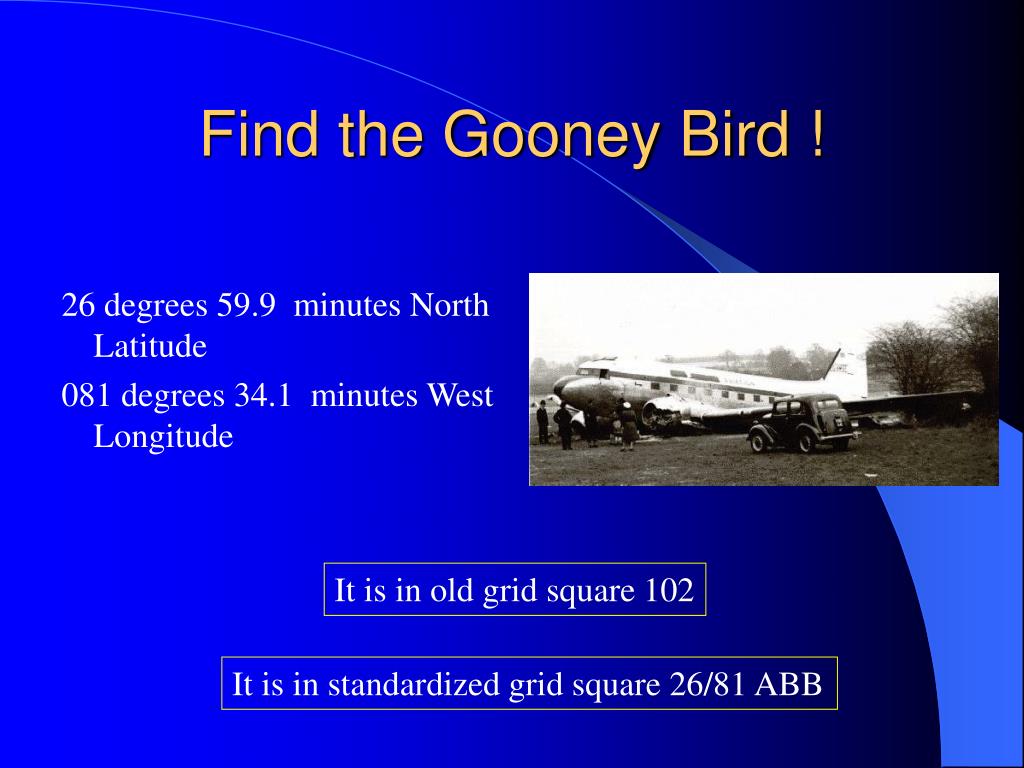 Find the Gooney Bird !

26 degrees 59.9 minutes North Latitude

081 degrees 34.1 minutes West Longitude

It is in old grid square 102

It is in standardized grid square 26/81 ABB